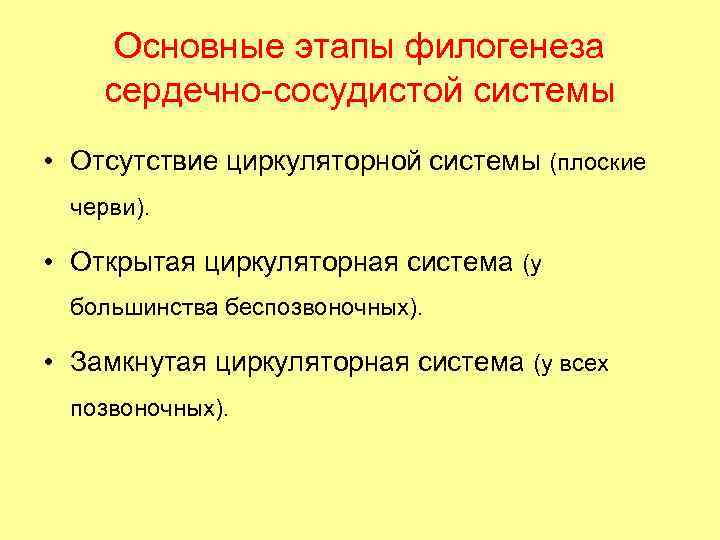 Основные этапы филогенеза сердечно-сосудистой системы

• Отсутствие циркуляторной системы (плоские черви).

• Открытая циркуляторная система (у большинства беспозвоночных).

• Замкнутая циркуляторная система (у всех позвоночных).